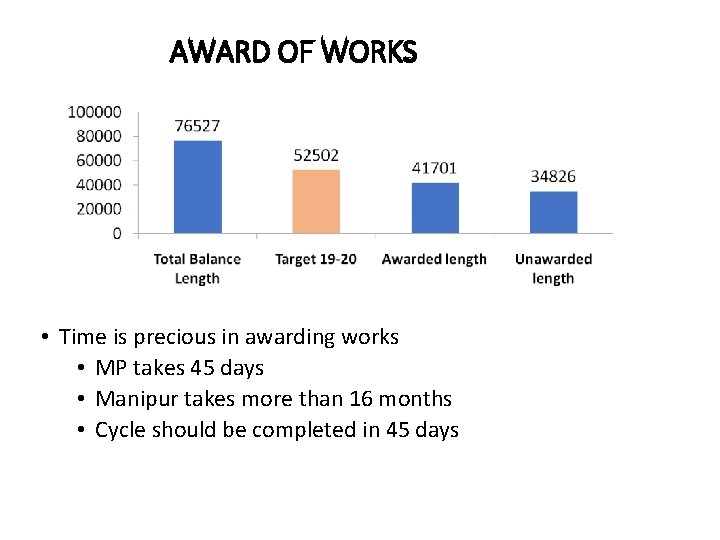 AWARD OF WORKS

100000
80000
60000
40000
20000
0

76527
52502
41701
34826

Total Balance Length
Target 19-20
Awarded length
Unawarded length

• Time is precious in awarding works
  • MP takes 45 days
  • Manipur takes more than 16 months
  • Cycle should be completed in 45 days